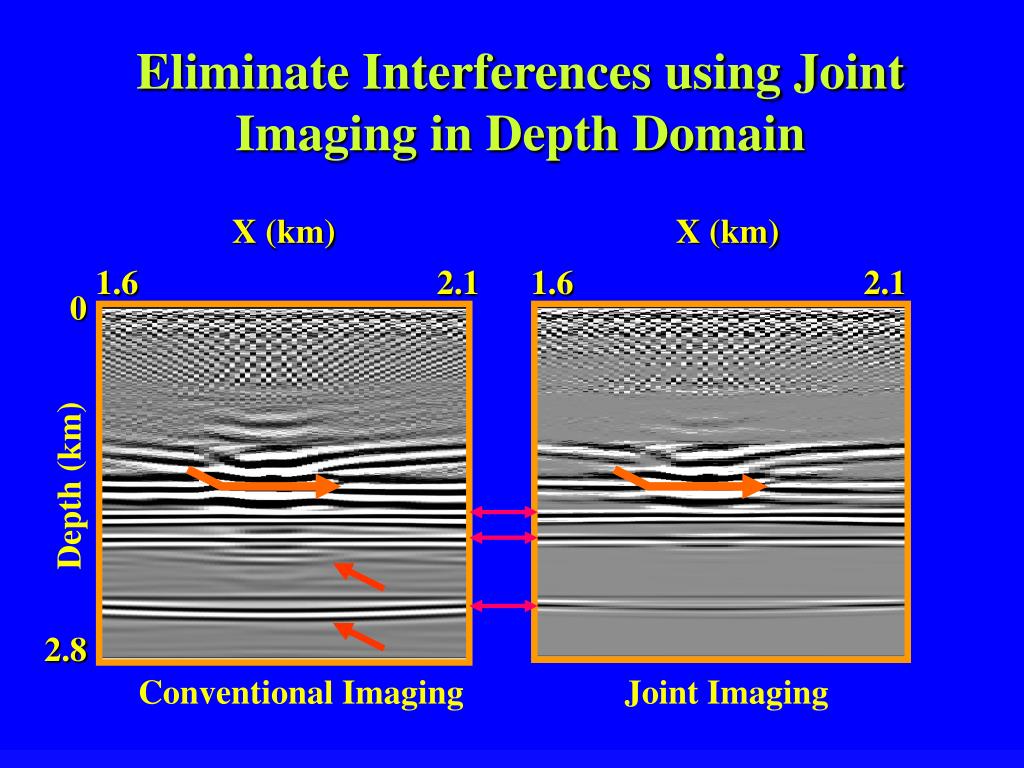 Eliminate Interferences using Joint Imaging in Depth Domain

X (km)

1.6 2.1

0

Depth (km)

2.8

Conventional Imaging

X (km)

1.6 2.1

Joint Imaging